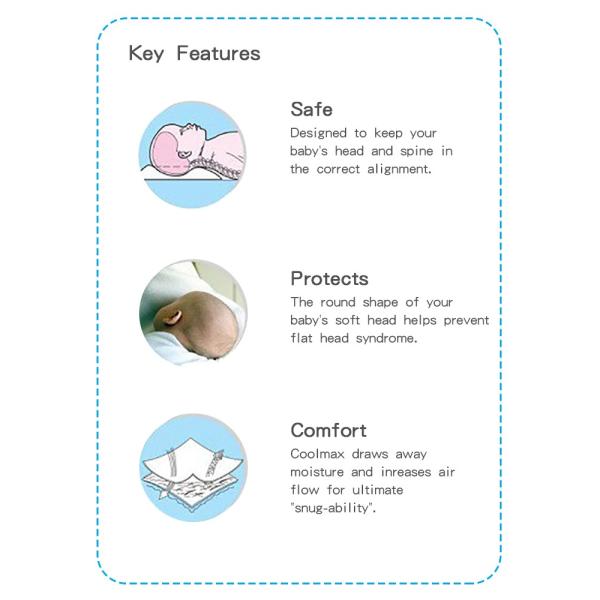 Key Features

Safe
Designed to keep your baby's head and spine in the correct alignment.

Protects
The round shape of your baby's soft head helps prevent flat head syndrome.

Comfort
Coolmax draws away moisture and inreases air flow for ultimate "snug-ability".